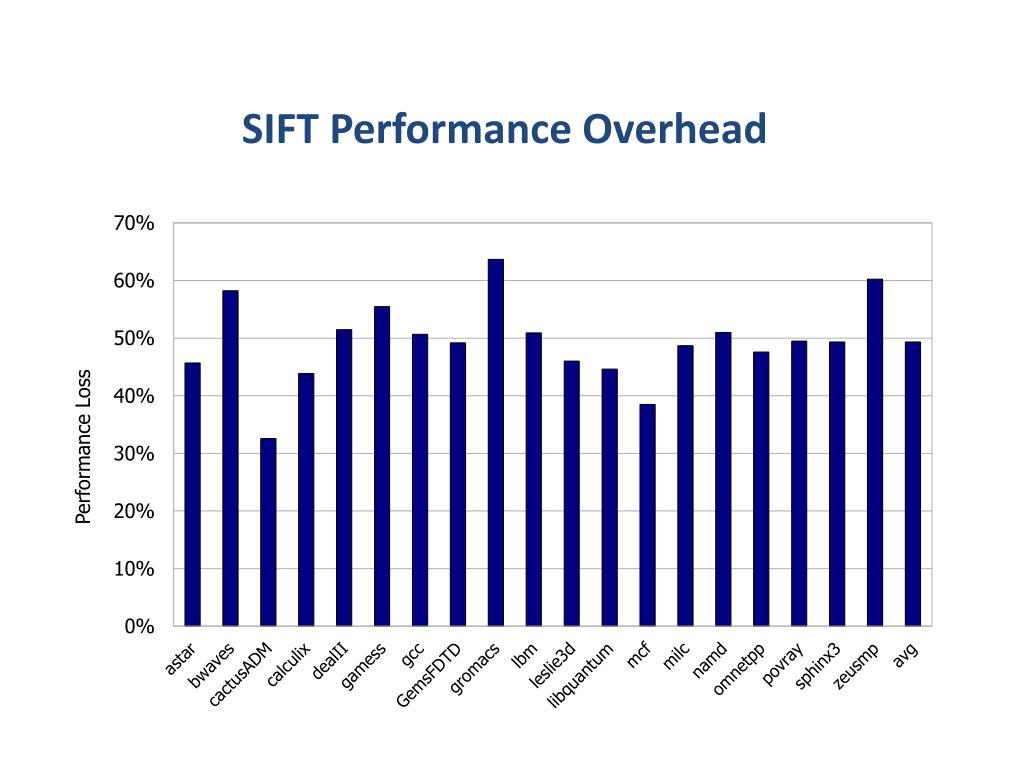 SIFT Performance Overhead

Performance Loss

70%
60%
50%
40%
30%
20%
10%
0%

astar
bwaves
cactusADM
calculix
dealII
gamess
gcc
GemsFDTD
gromacs
lbm
leslie3d
libquantum
mcf
milc
namd
omnetpp
povray
sphinx3
zeusmp
avg